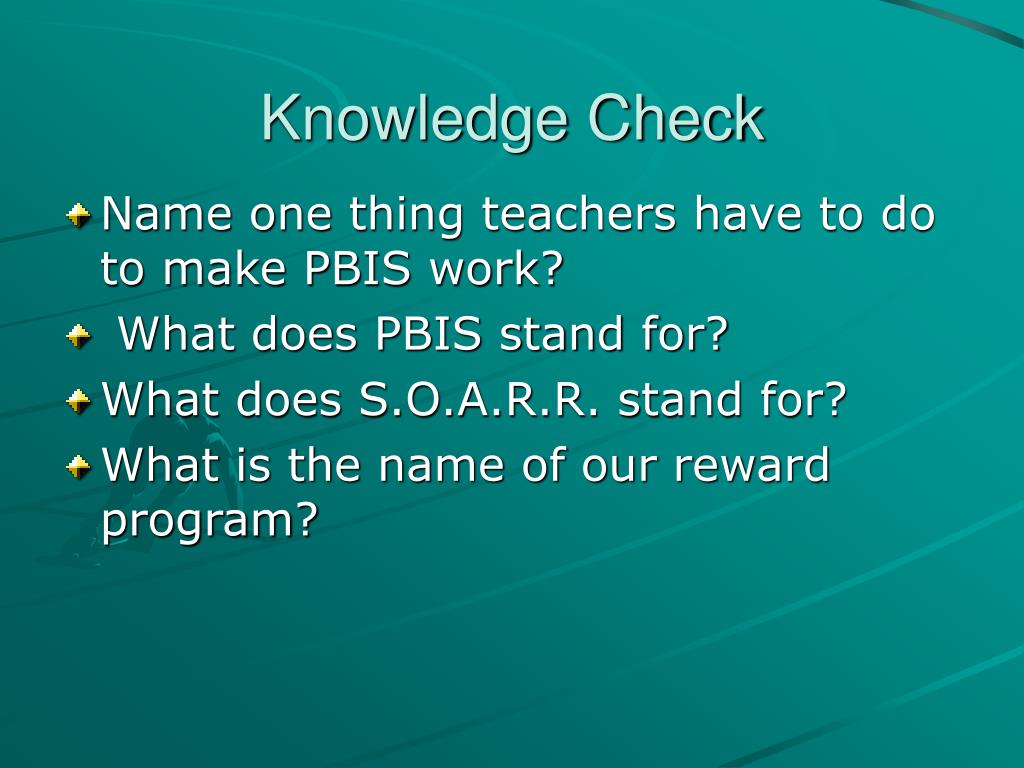 Knowledge Check

Name one thing teachers have to do to make PBIS work?
What does PBIS stand for?
What does S.O.A.R.R. stand for?
What is the name of our reward program?